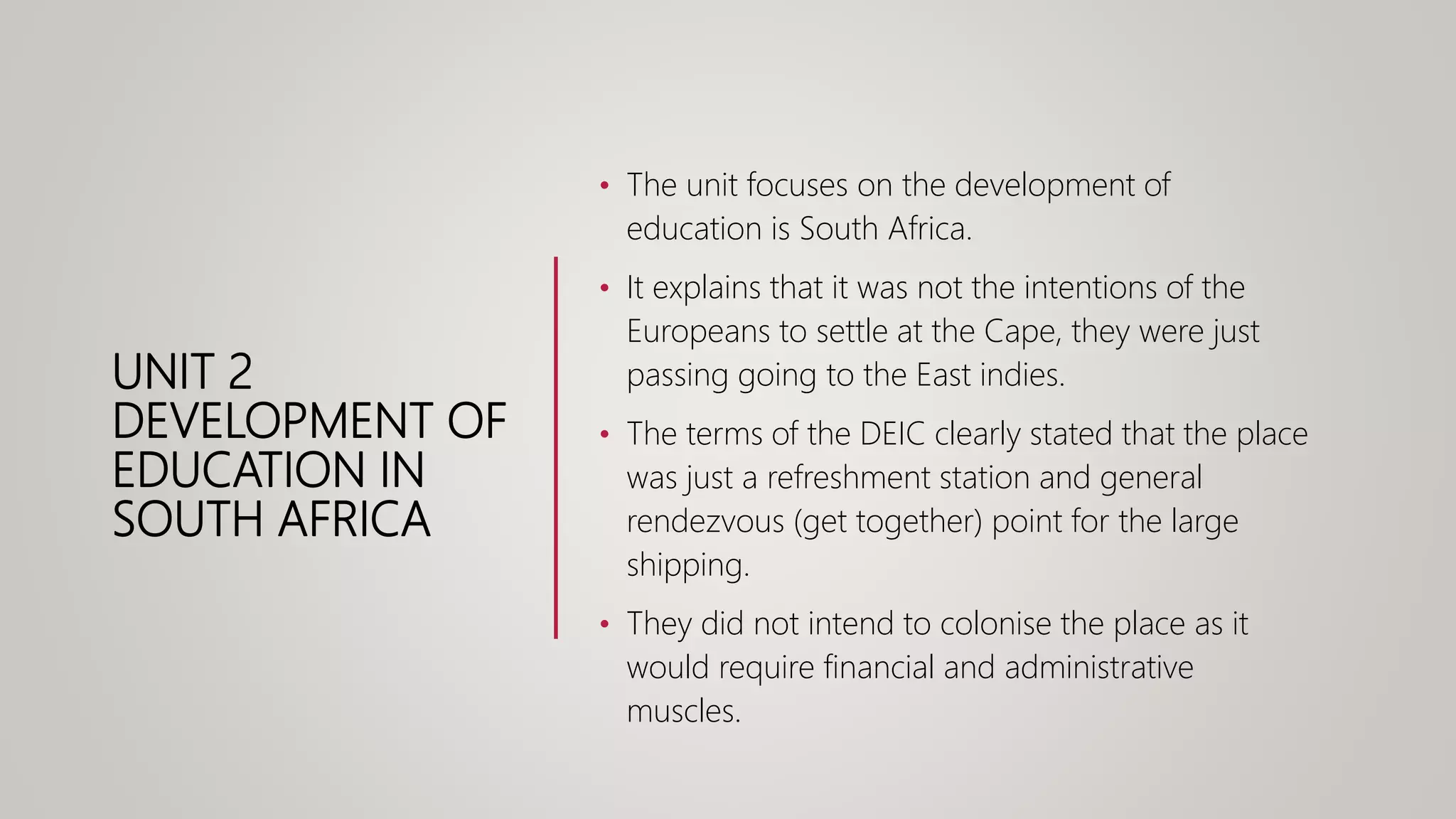 UNIT 2
DEVELOPMENT OF EDUCATION IN SOUTH AFRICA

• The unit focuses on the development of education is South Africa.

• It explains that it was not the intentions of the Europeans to settle at the Cape, they were just passing going to the East indies.

• The terms of the DEIC clearly stated that the place was just a refreshment station and general rendezvous (get together) point for the large shipping.

• They did not intend to colonise the place as it would require financial and administrative muscles.